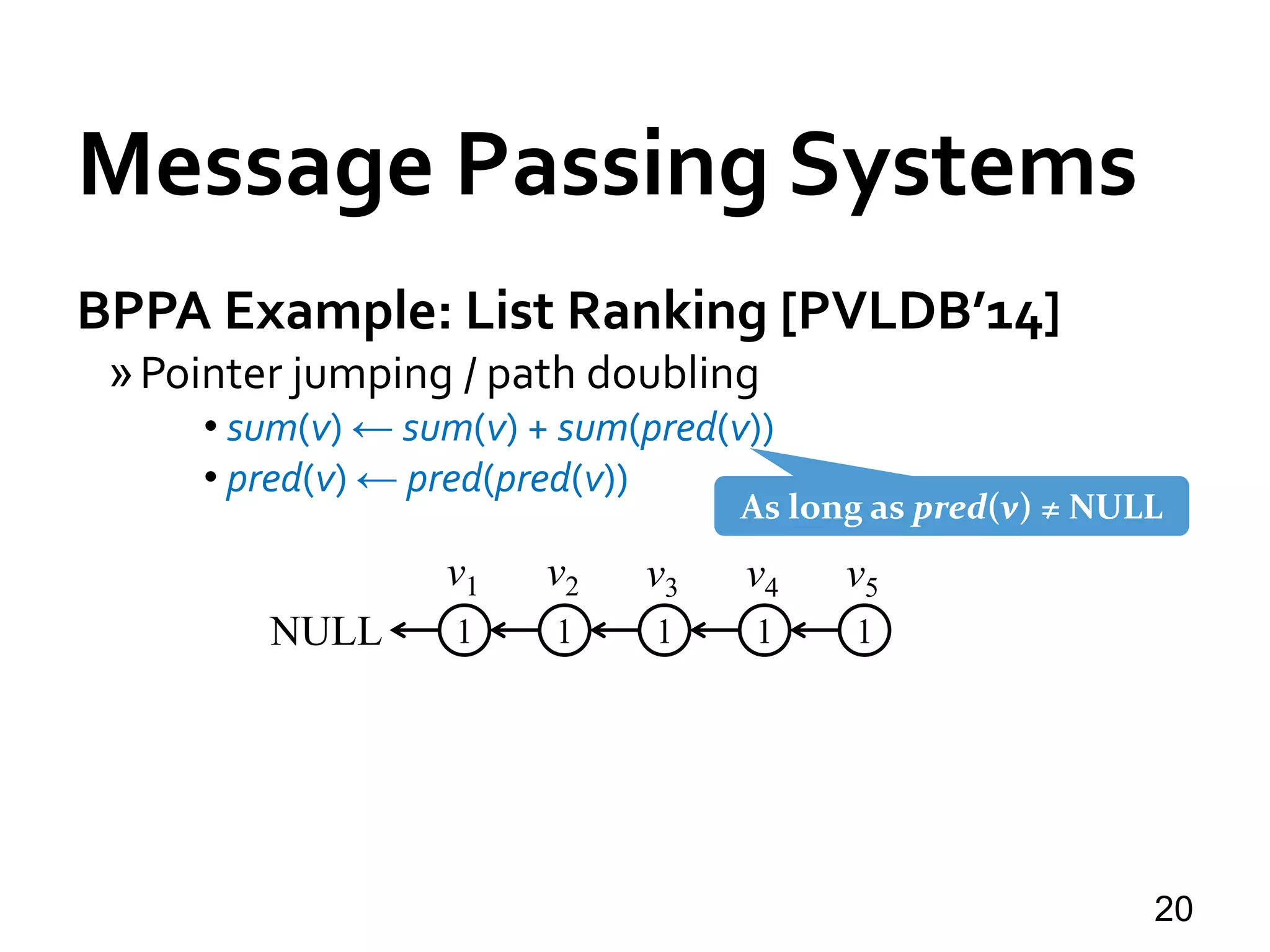 Message Passing Systems

BPPA Example: List Ranking [PVLDB'14]

» Pointer jumping / path doubling

• $sum(v) \leftarrow sum(v) + sum(pred(v))$

• $pred(v) \leftarrow pred(pred(v))$

As long as $pred(v) \neq$ NULL

$v_1$ $v_2$ $v_3$ $v_4$ $v_5$

NULL 1 1 1 1 1

20